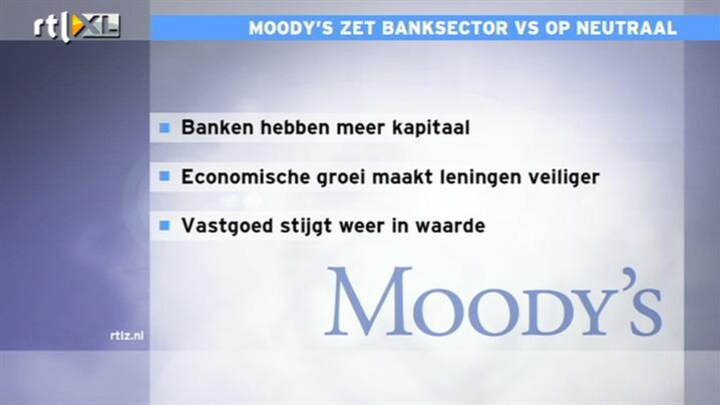 rtl XL

MOODY'S ZET BANKSECTOR VS OP NEUTRAAL

Banken hebben meer kapitaal

Economische groei maakt leningen veiliger

Vastgoed stijgt weer in waarde

MOODY'S

rtlz.nl